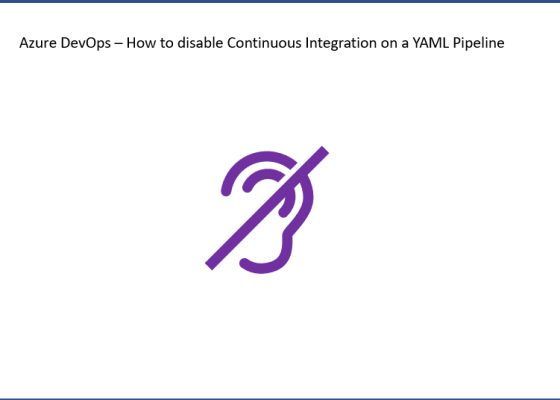 Azure DevOps – How to disable Continuous Integration on a YAML Pipeline